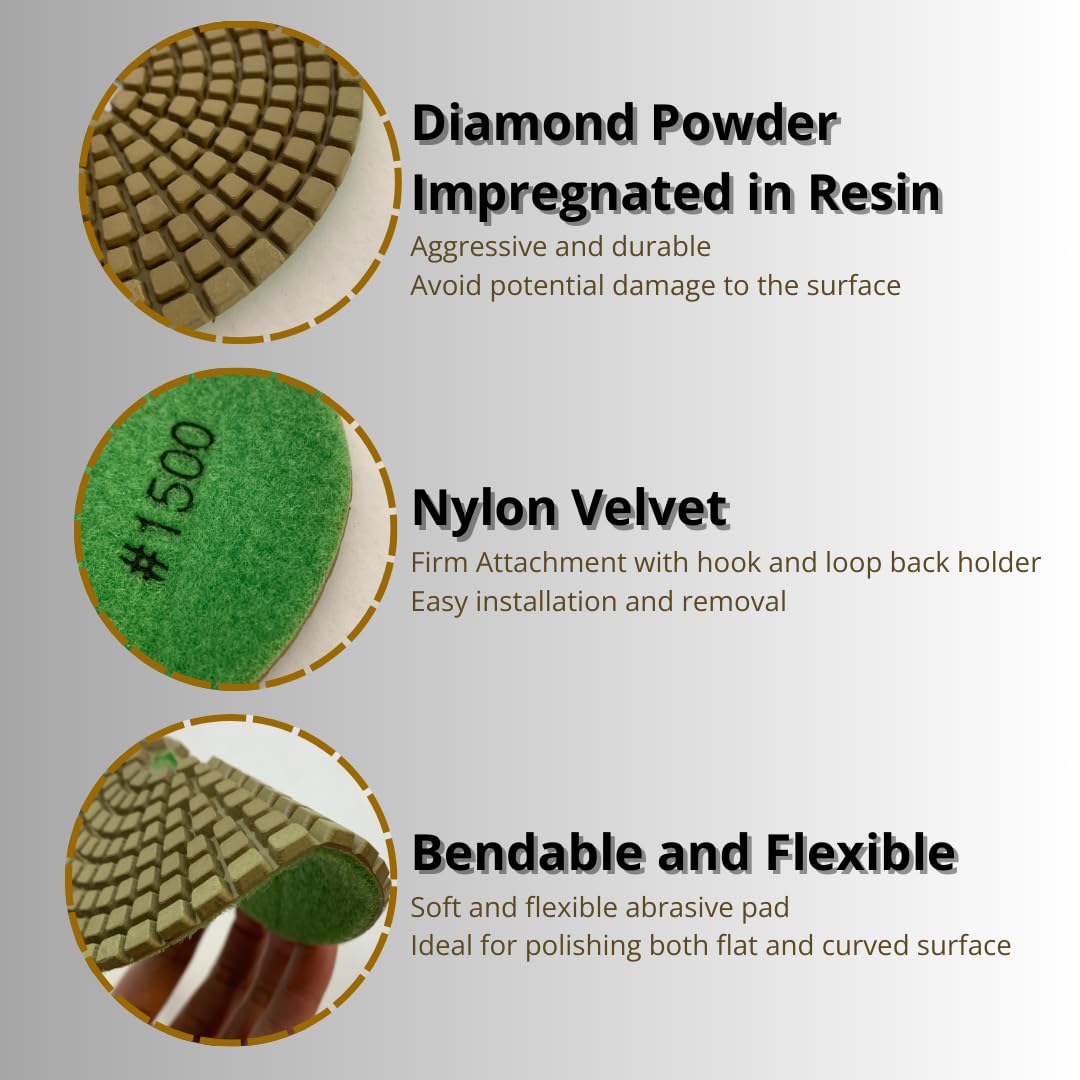 Diamond Powder Impregnated in Resin
Aggressive and durable
Avoid potential damage to the surface

#1500

Nylon Velvet
Firm Attachment with hook and loop back holder
Easy installation and removal

Bendable and Flexible
Soft and flexible abrasive pad
Ideal for polishing both flat and curved surface